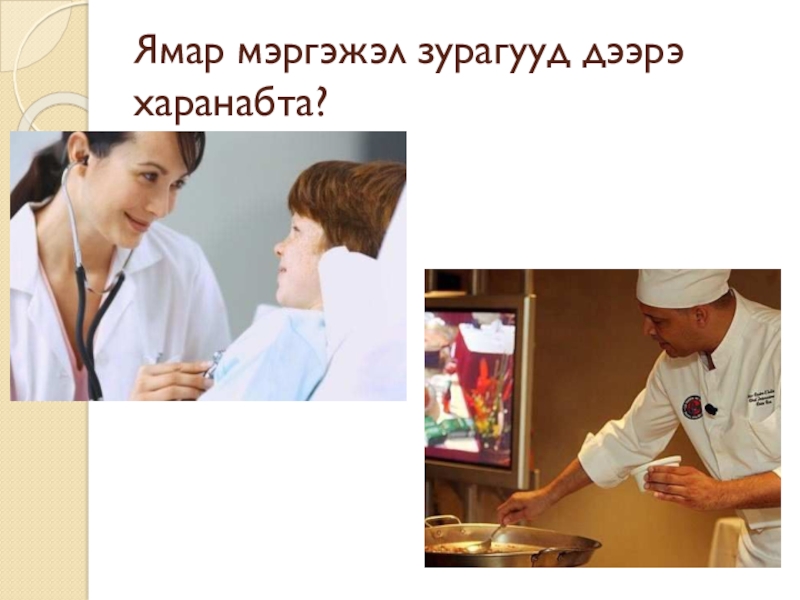 Ямар мэргэжэл зурагууд дээрэ харанабта?